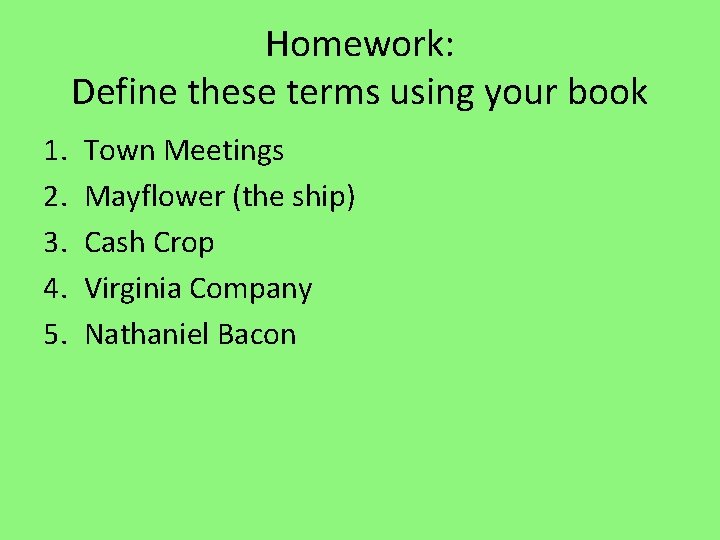 Homework:
Define these terms using your book

1. Town Meetings
2. Mayflower (the ship)
3. Cash Crop
4. Virginia Company
5. Nathaniel Bacon